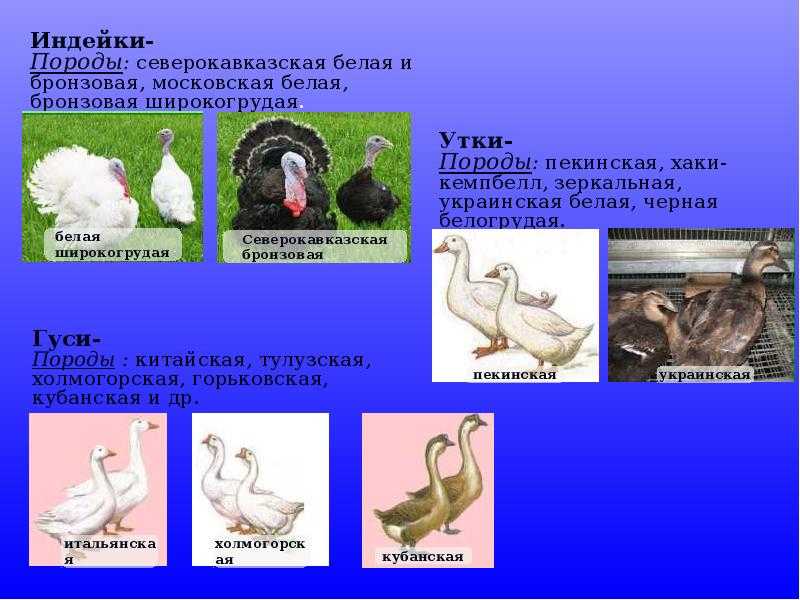 Индейки-
Породы: северокавказская белая и бронзовая, московская белая, бронзовая широкогрудая.

белая широкогрудая

Северокавказская бронзовая

Утки-
Породы: пекинская, хаки-кемпбелл, зеркальная, украинская белая, черная белогрудая.

пекинская

украинская

Гуси-
Породы : китайская, тулузская, холмогорская, горьковская, кубанская и др.

итальянская

холмогорская

кубанская